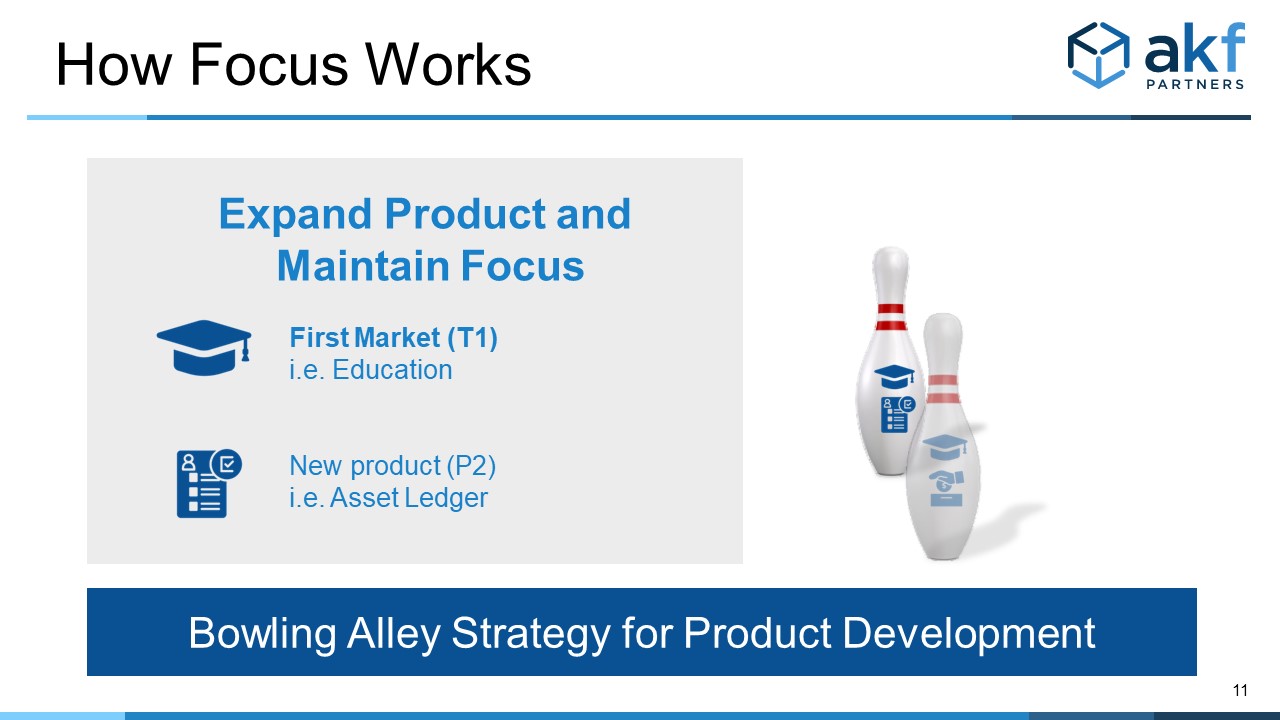 How Focus Works

akf PARTNERS

Expand Product and Maintain Focus

First Market (T1)
i.e. Education

New product (P2)
i.e. Asset Ledger

Bowling Alley Strategy for Product Development

11